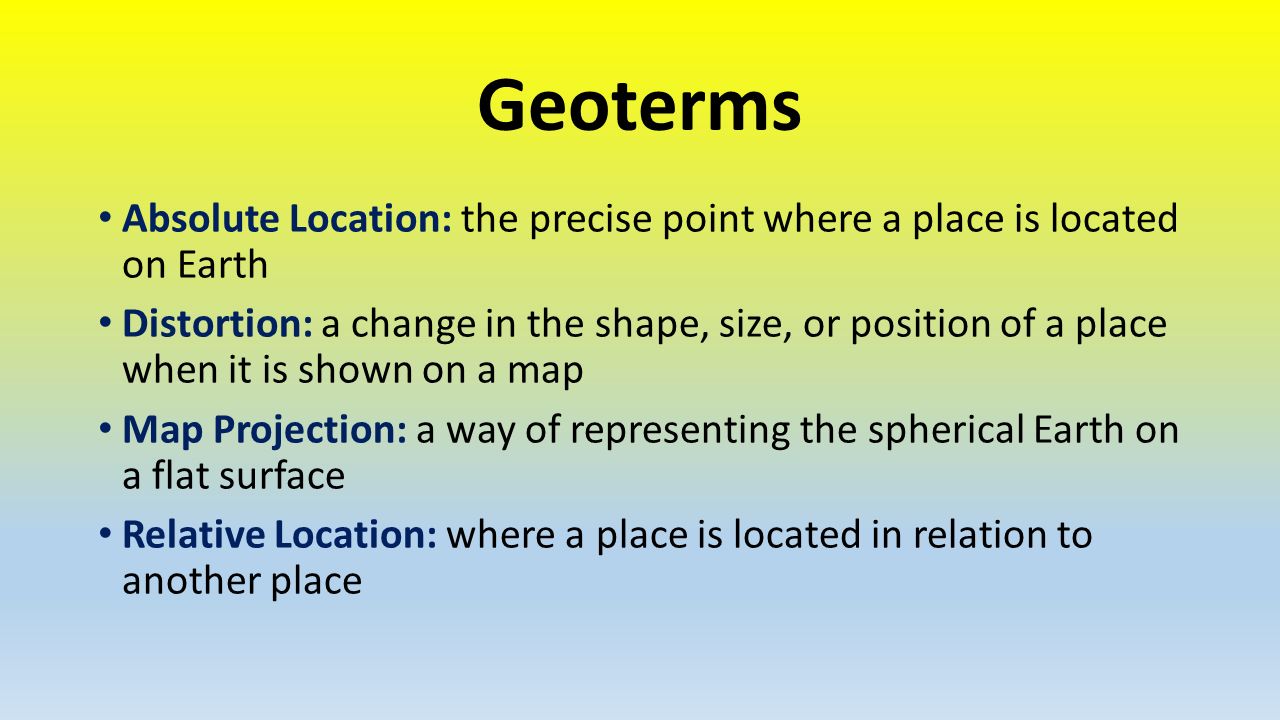 Geoterms

• Absolute Location: the precise point where a place is located on Earth

• Distortion: a change in the shape, size, or position of a place when it is shown on a map

• Map Projection: a way of representing the spherical Earth on a flat surface

• Relative Location: where a place is located in relation to another place